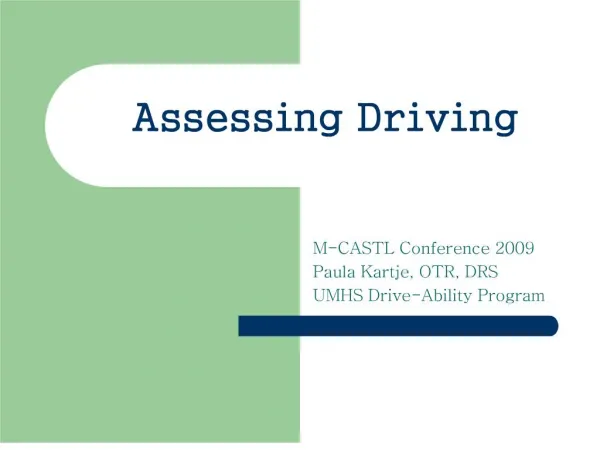 Assessing Driving

M-CASTL Conference 2009
Paula Kartje, OTR, DRS
UMHS Drive-Ability Program